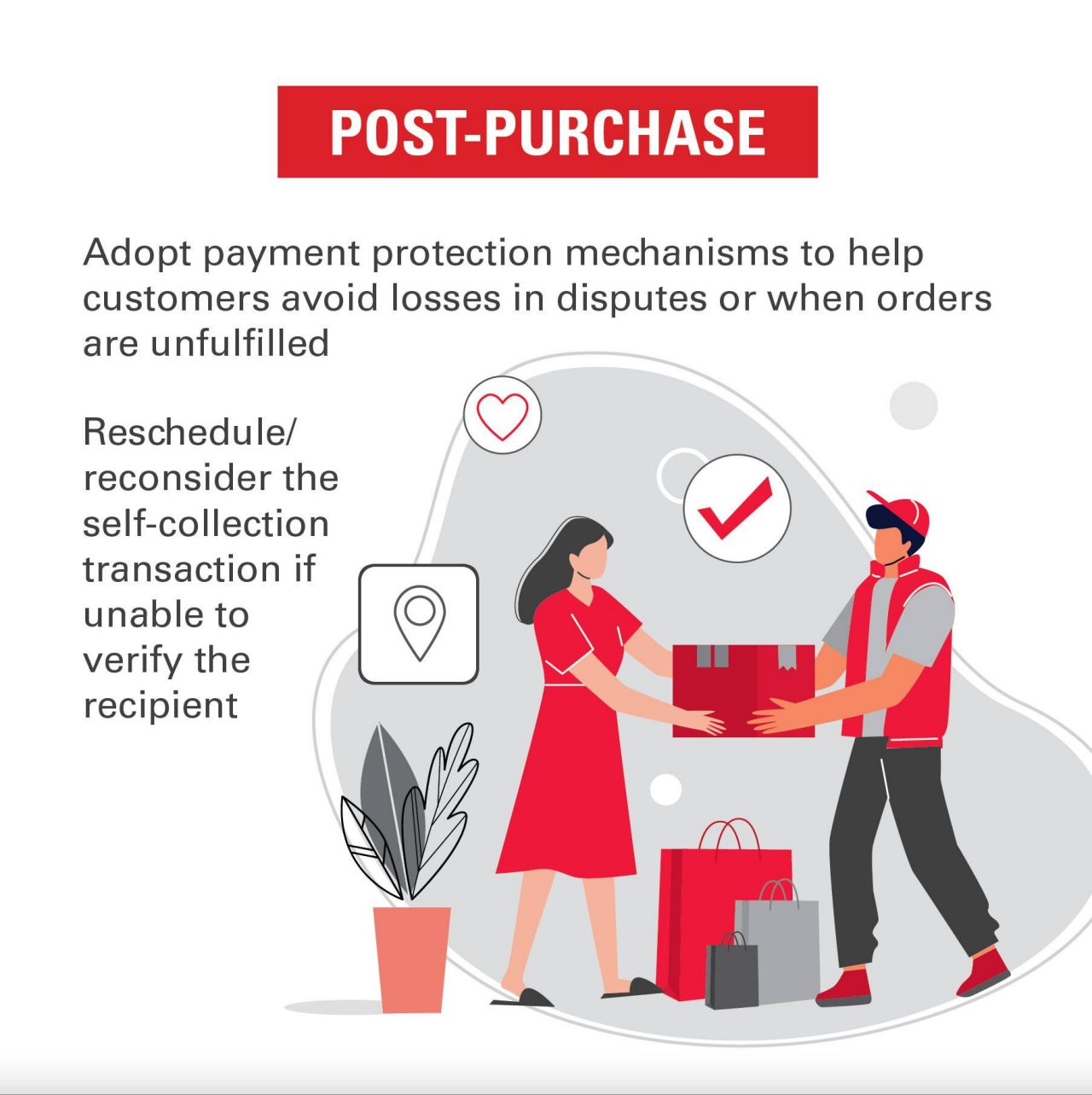 POST-PURCHASE

Adopt payment protection mechanisms to help customers avoid losses in disputes or when orders are unfulfilled

Reschedule/ reconsider the self-collection transaction if unable to verify the recipient